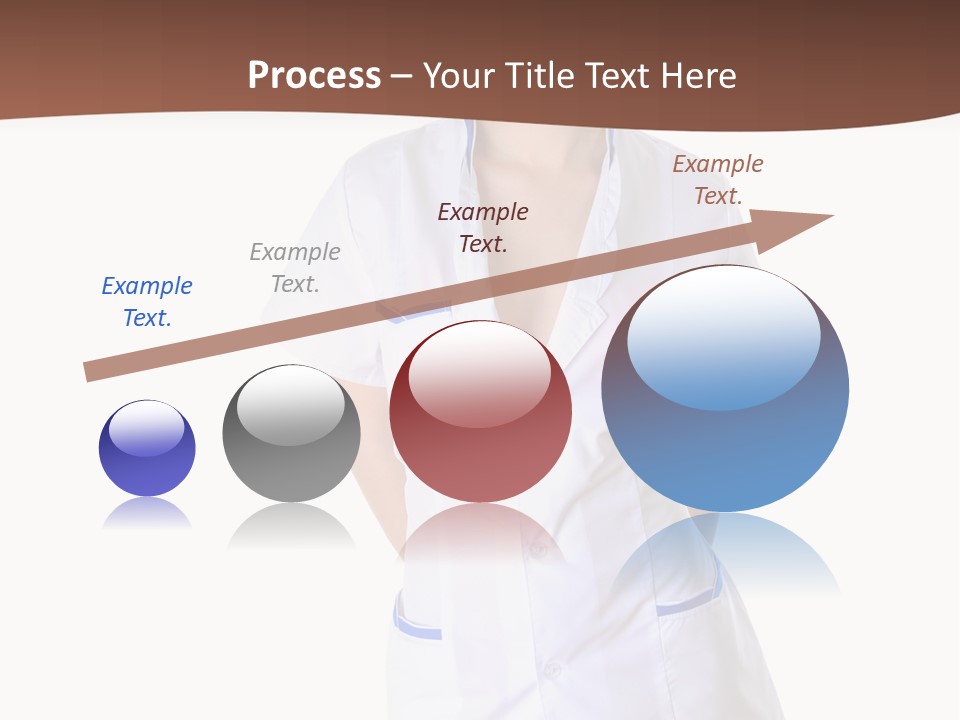 Process – Your Title Text Here

Example Text.

Example Text.

Example Text.

Example Text.